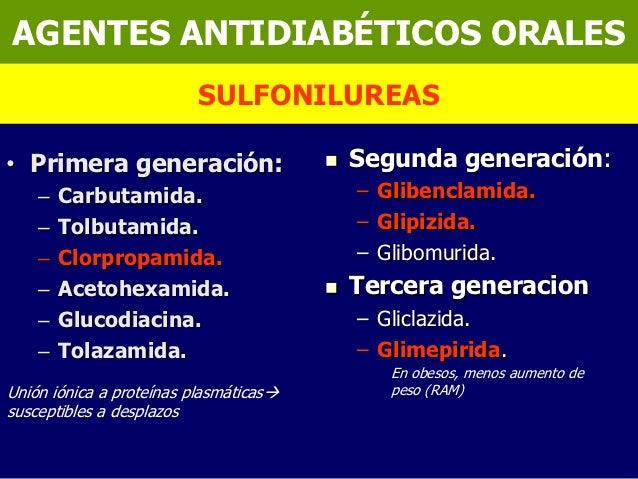 AGENTES ANTIDIABÉTICOS ORALES

SULFONILUREAS

• Primera generación:
– Carbutamida.
– Tolbutamida.
– Clorpropamida.
– Acetohexamida.
– Glucodiacina.
– Tolazamida.

Unión iónica a proteínas plasmáticas→ susceptibles a desplazos

▪ Segunda generación:
– Glibenclamida.
– Glipizida.
– Glibomurida.

▪ Tercera generacion
– Gliclazida.
– Glimepirida.

En obesos, menos aumento de peso (RAM)